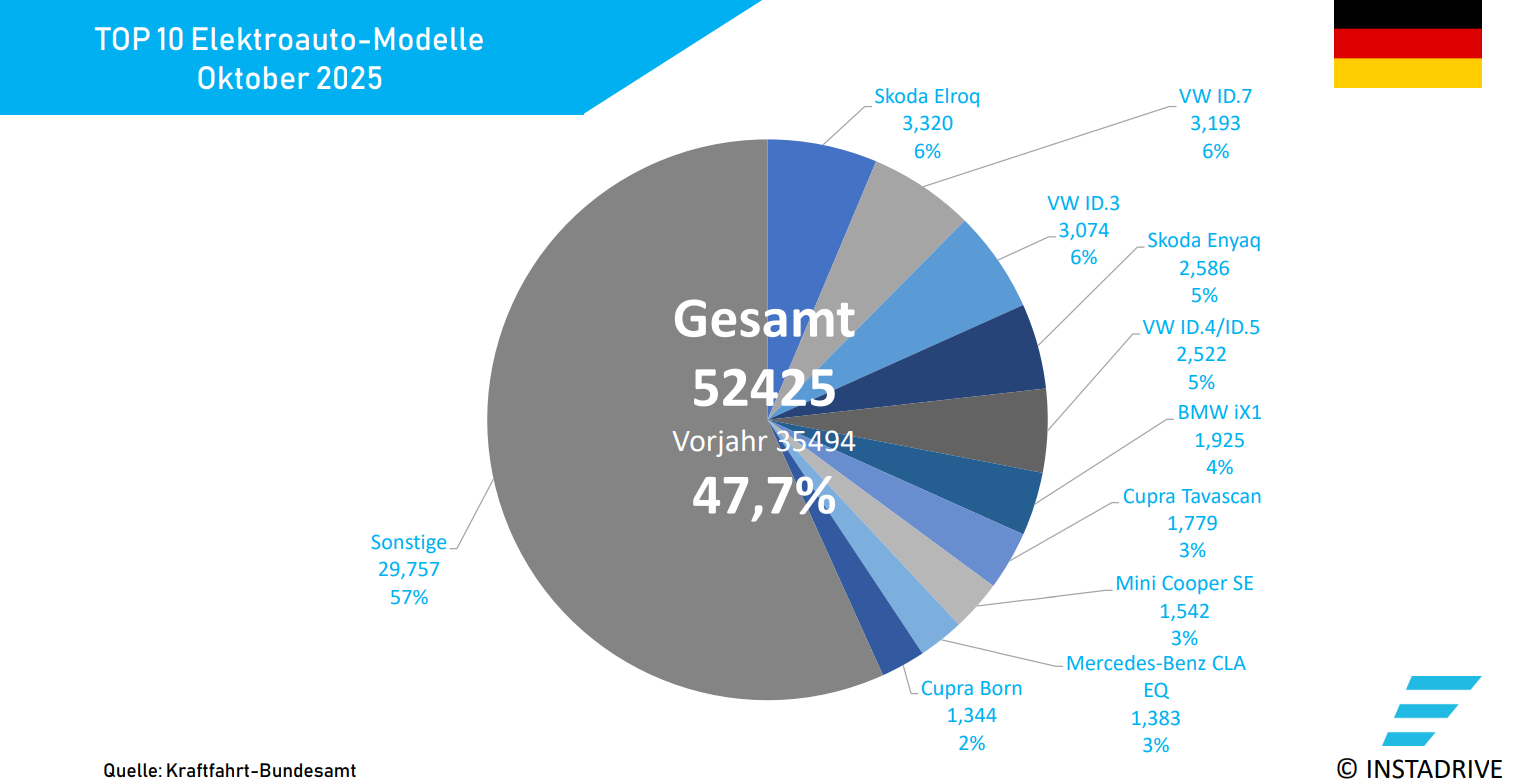 TOP 10 Elektroauto-Modelle
Oktober 2025

Gesamt
52425
Vorjahr 35494
47,7%

Skoda Elroq
3,320
6%

VW ID.7
3,193
6%

VW ID.3
3,074
6%

Skoda Enyaq
2,586
5%

VW ID.4/ID.5
2,522
5%

BMW iX1
1,925
4%

Cupra Tavascan
1,779
3%

Mini Cooper SE
1,542
3%

Mercedes-Benz CLA EQ
1,383
3%

Cupra Born
1,344
2%

Sonstige
29,757
57%

Quelle: Kraftfahrt-Bundesamt

© INSTADRIVE